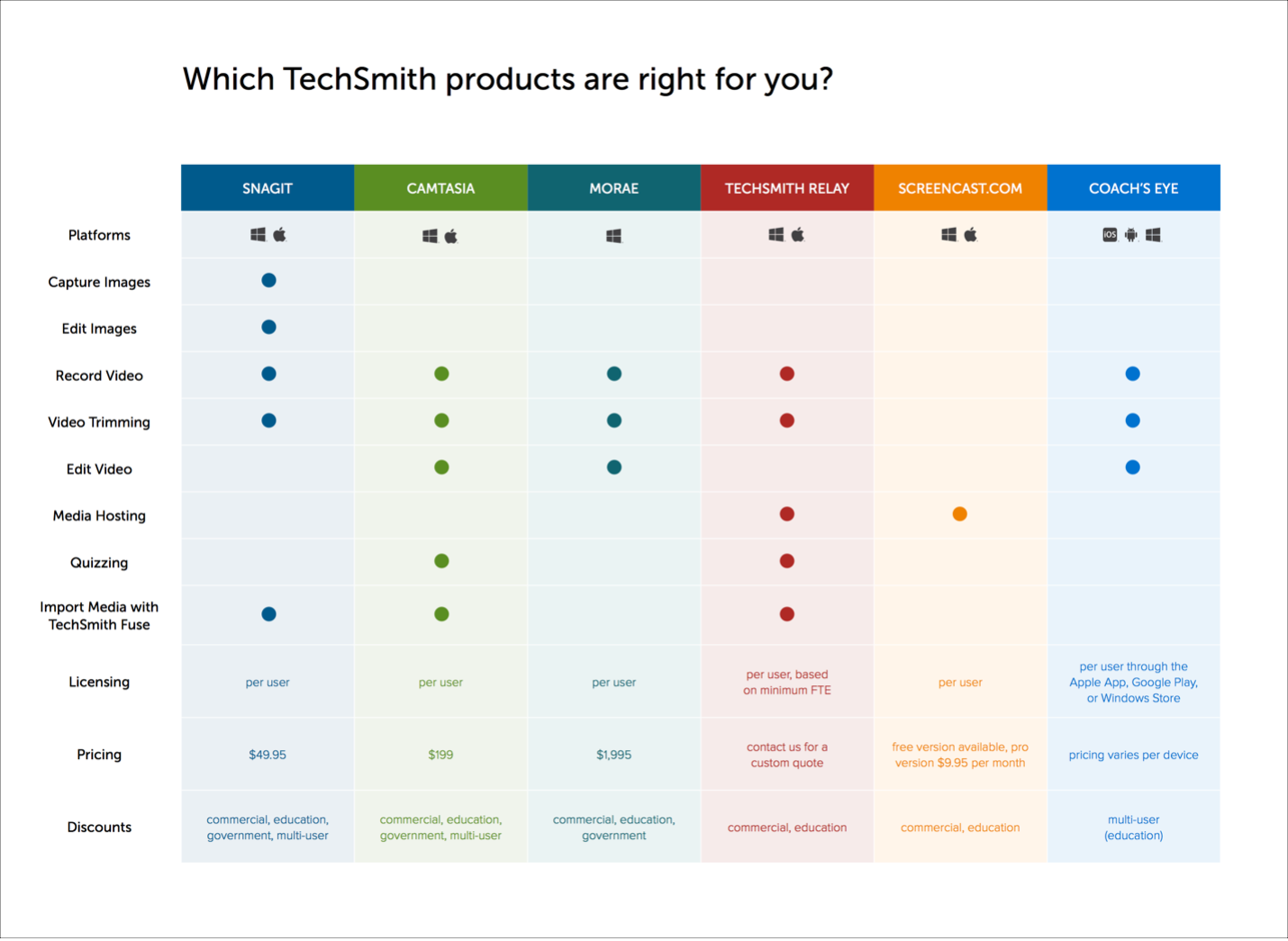 Which TechSmith products are right for you?

| | SNAGIT | CAMTASIA | MORAE | TECHSMITH RELAY | SCREENCAST.COM | COACH'S EYE |
|---|---|---|---|---|---|---|
| Platforms | | | | | | iOS |
| Capture Images | ● | | | | | |
| Edit Images | ● | | | | | |
| Record Video | ● | ● | ● | ● | | ● |
| Video Trimming | ● | ● | ● | ● | | ● |
| Edit Video | | ● | ● | | | ● |
| Media Hosting | | | | ● | ● | |
| Quizzing | | ● | | ● | | |
| Import Media with TechSmith Fuse | ● | ● | | ● | | |
| Licensing | per user | per user | per user | per user, based on minimum FTE | per user | per user through the Apple App, Google Play, or Windows Store |
| Pricing | $49.95 | $199 | $1,995 | contact us for a custom quote | free version available, pro version $9.95 per month | pricing varies per device |
| Discounts | commercial, education, government, multi-user | commercial, education, government, multi-user | commercial, education, government | commercial, education | commercial, education | multi-user (education) |